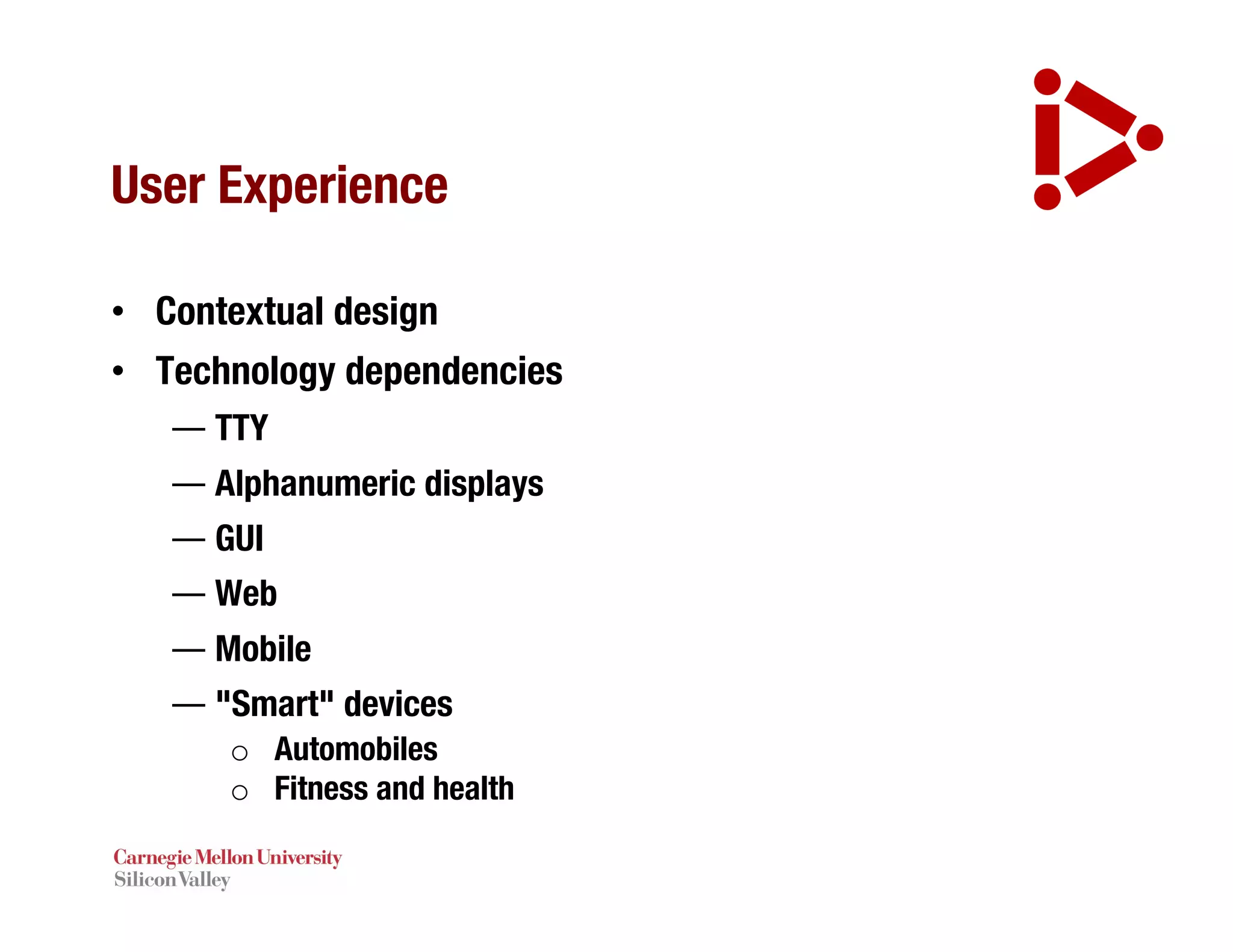 User Experience

• Contextual design
• Technology dependencies
  — TTY
  — Alphanumeric displays
  — GUI
  — Web
  — Mobile
  — "Smart" devices
    ○ Automobiles
    ○ Fitness and health

Carnegie Mellon University
Silicon Valley